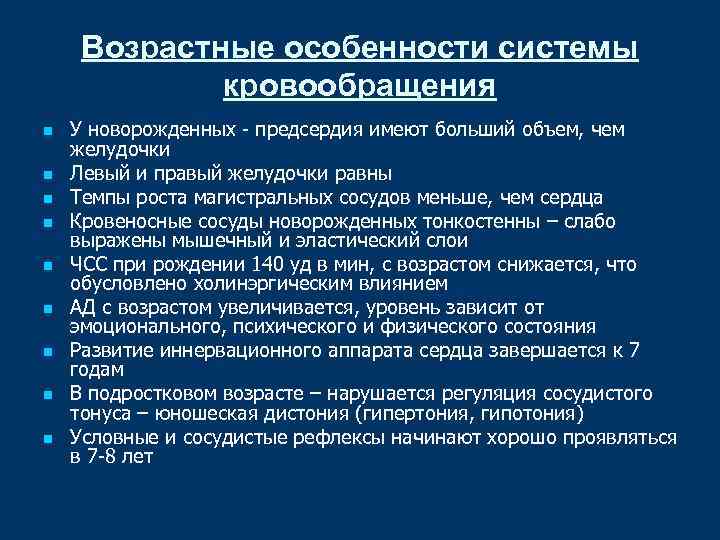 Возрастные особенности системы кровообращения

- У новорожденных - предсердия имеют больший объем, чем желудочки
- Левый и правый желудочки равны
- Темпы роста магистральных сосудов меньше, чем сердца
- Кровеносные сосуды новорожденных тонкостенны – слабо выражены мышечный и эластический слои
- ЧСС при рождении 140 уд в мин, с возрастом снижается, что обусловлено холинэргическим влиянием
- АД с возрастом увеличивается, уровень зависит от эмоционального, психического и физического состояния
- Развитие иннервационного аппарата сердца завершается к 7 годам
- В подростковом возрасте – нарушается регуляция сосудистого тонуса – юношеская дистония (гипертония, гипотония)
- Условные и сосудистые рефлексы начинают хорошо проявляться в 7-8 лет